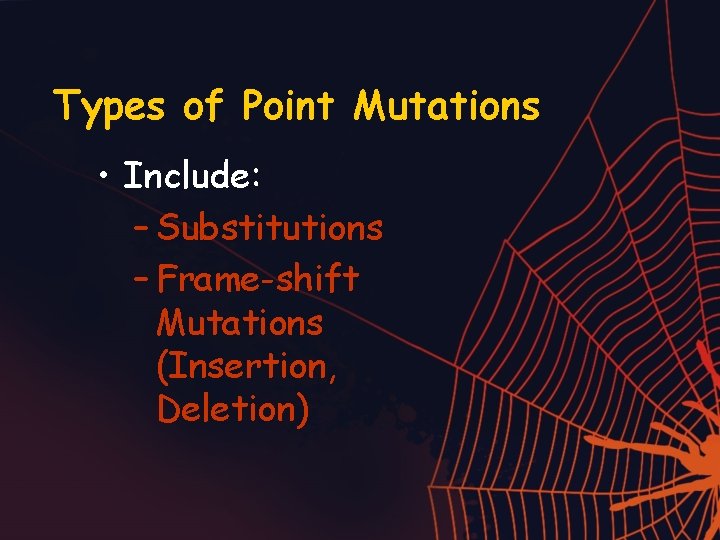 Types of Point Mutations

• Include:
– Substitutions
– Frame-shift Mutations (Insertion, Deletion)